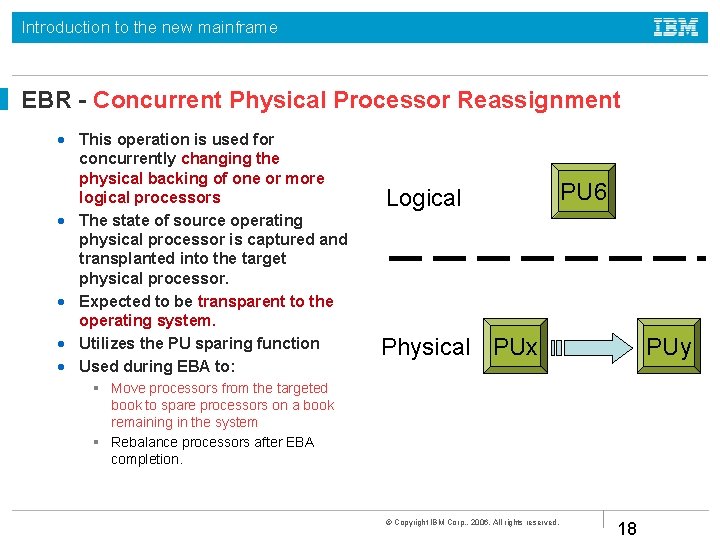 Introduction to the new mainframe

IBM

EBR - Concurrent Physical Processor Reassignment

- This operation is used for concurrently changing the physical backing of one or more logical processors
- The state of source operating physical processor is captured and transplanted into the target physical processor.
- Expected to be transparent to the operating system.
- Utilizes the PU sparing function
- Used during EBA to:
  - Move processors from the targeted book to spare processors on a book remaining in the system
  - Rebalance processors after EBA completion.

Logical

PU6

Physical

PUx

PUy

© Copyright IBM Corp., 2006. All rights reserved.

18